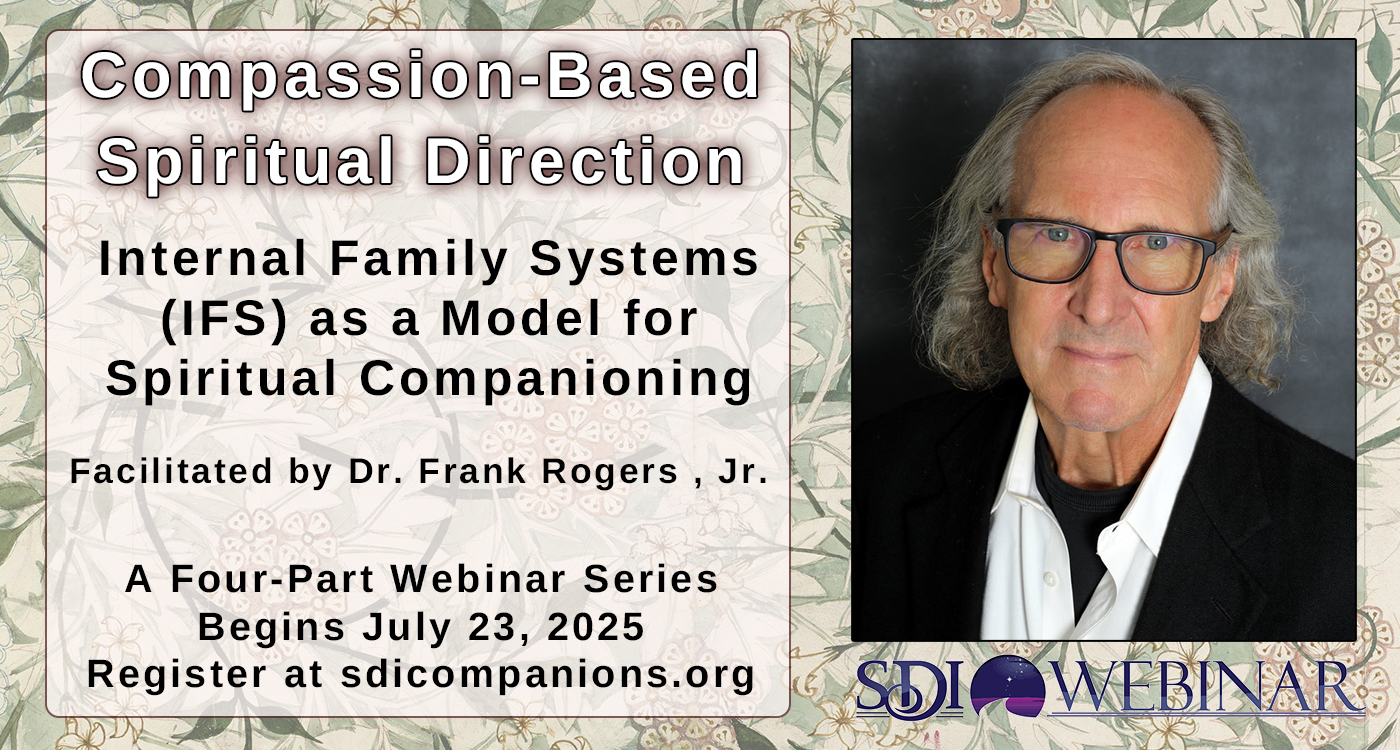 Compassion-Based Spiritual Direction

Internal Family Systems (IFS) as a Model for Spiritual Companioning

Facilitated by Dr. Frank Rogers , Jr.

A Four-Part Webinar Series
Begins July 23, 2025
Register at sdicompanions.org

SDI WEBINAR